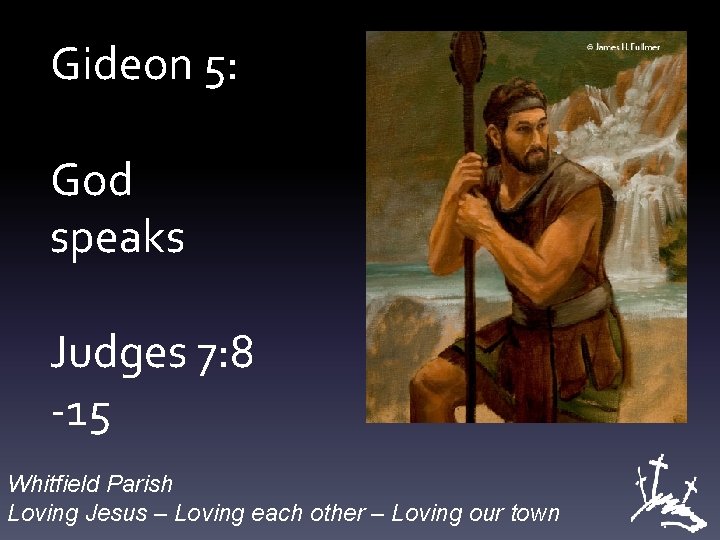 Gideon 5:

God speaks

Judges 7:8 -15

© James H. Fullmer

Whitfield Parish
Loving Jesus – Loving each other – Loving our town